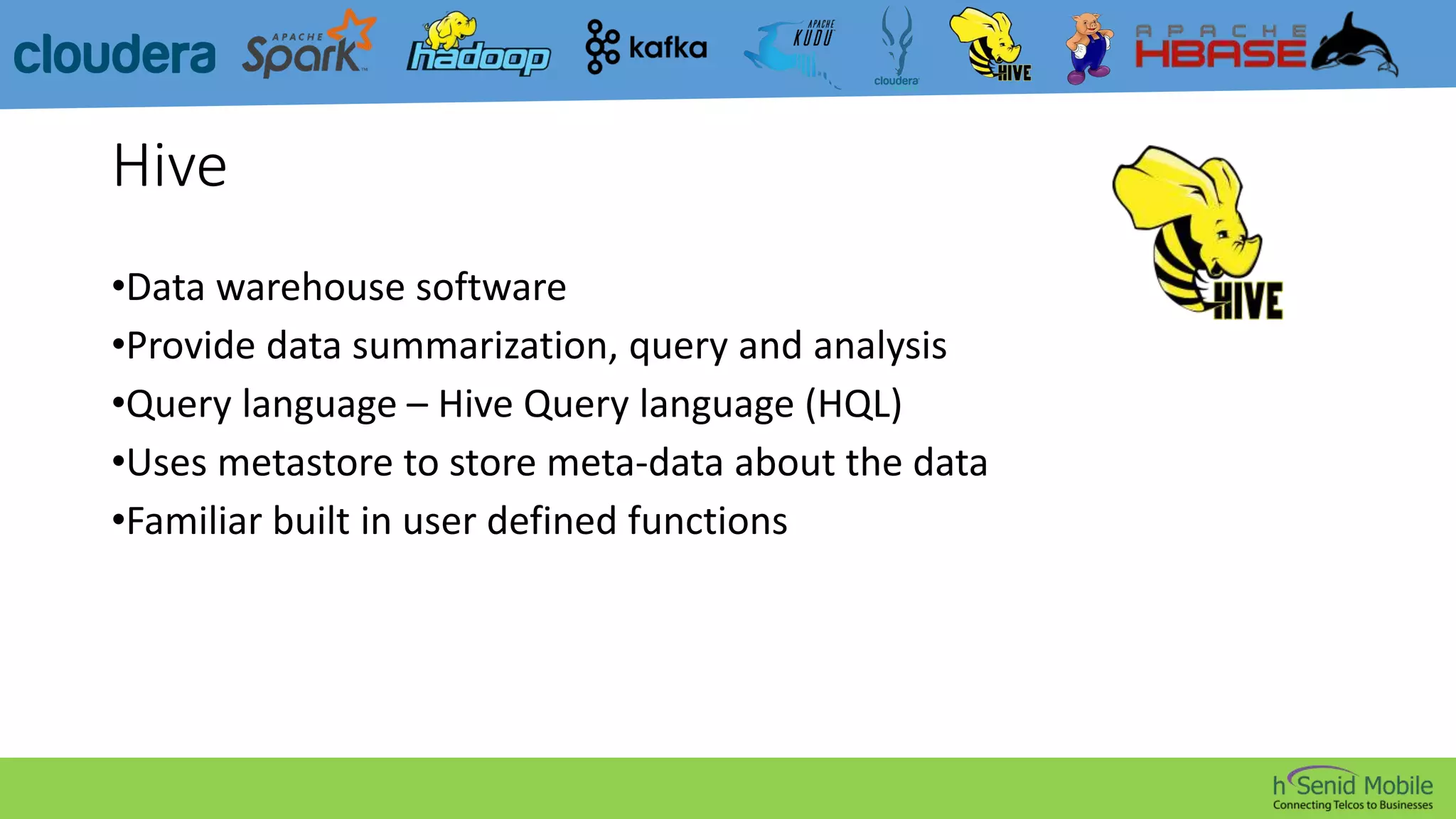 cloudera APACHE Spark hadoop kafka APACHE KUDU cloudera HIVE APACHE HBASE

Hive

HIVE

•Data warehouse software
•Provide data summarization, query and analysis
•Query language – Hive Query language (HQL)
•Uses metastore to store meta-data about the data
•Familiar built in user defined functions

hSenid Mobile
Connecting Telcos to Businesses